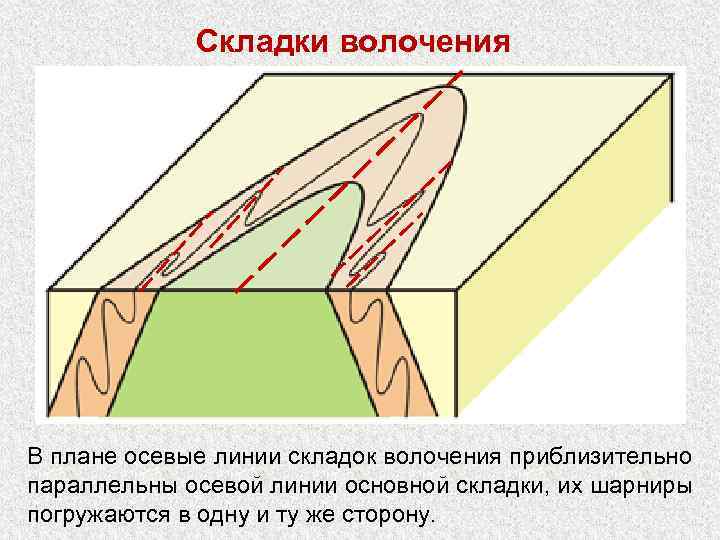 Складки волочения

В плане осевые линии складок волочения приблизительно параллельны осевой линии основной складки, их шарниры погружаются в одну и ту же сторону.